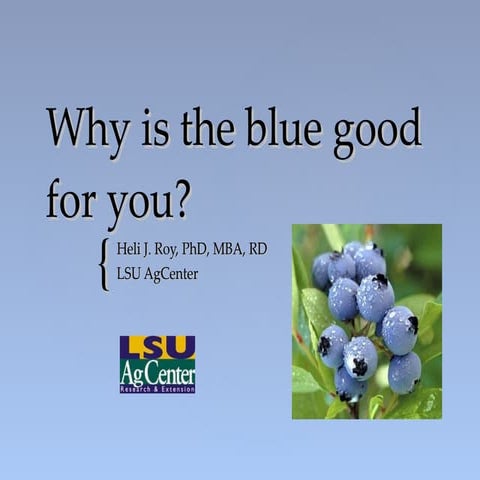 Why is the blue good for you?

Heli J. Roy, PhD, MBA, RD
LSU AgCenter

LSU
AgCenter
Research & Extension